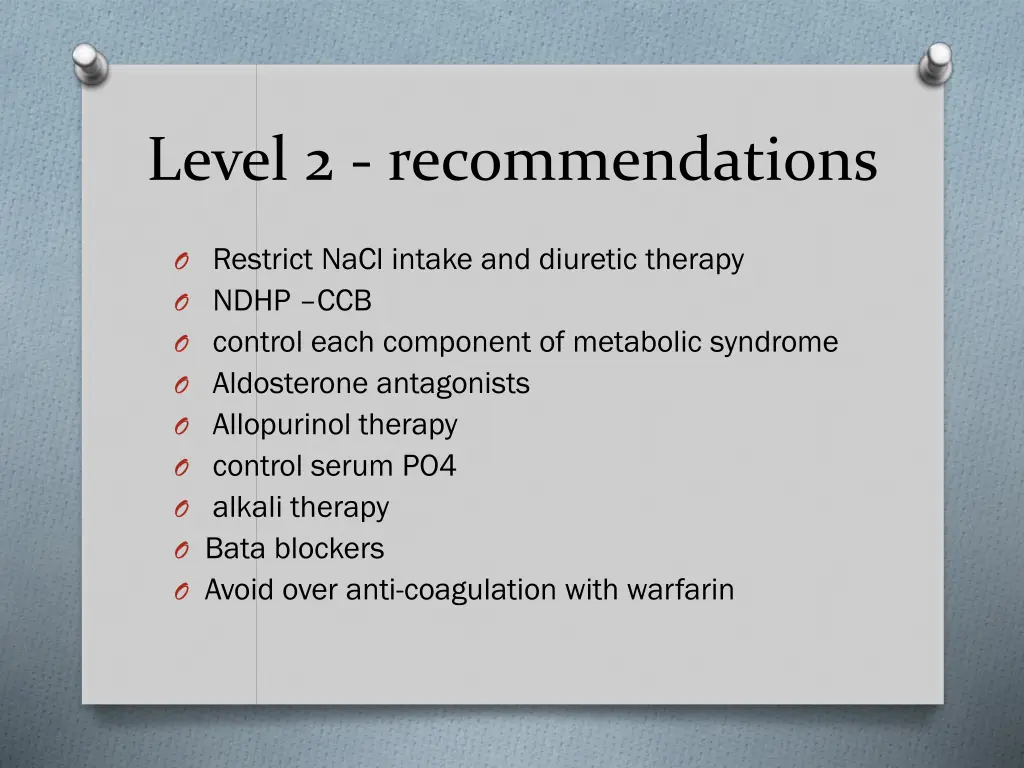 Level 2 - recommendations

O Restrict NaCl intake and diuretic therapy
O NDHP –CCB
O control each component of metabolic syndrome
O Aldosterone antagonists
O Allopurinol therapy
O control serum PO4
O alkali therapy
O Bata blockers
O Avoid over anti-coagulation with warfarin